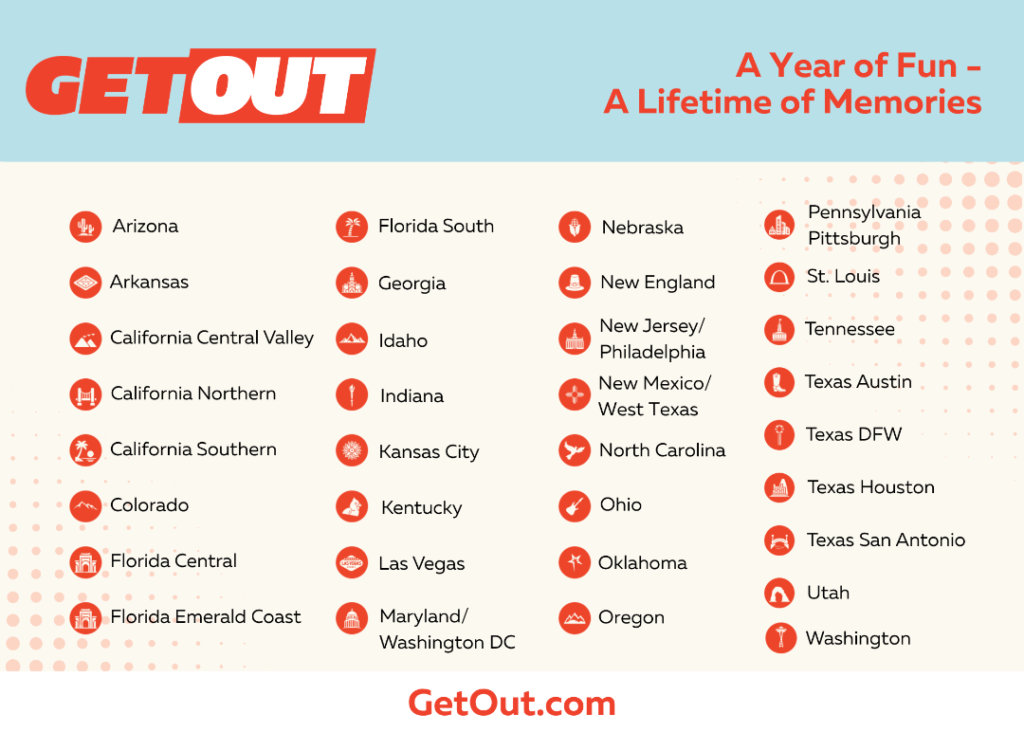 GETOUT

A Year of Fun – A Lifetime of Memories

Arizona

Arkansas

California Central Valley

California Northern

California Southern

Colorado

Florida Central

Florida Emerald Coast

Florida South

Georgia

Idaho

Indiana

Kansas City

Kentucky

Las Vegas

Maryland/ Washington DC

Nebraska

New England

New Jersey/ Philadelphia

New Mexico/ West Texas

North Carolina

Ohio

Oklahoma

Oregon

Pennsylvania Pittsburgh

St. Louis

Tennessee

Texas Austin

Texas DFW

Texas Houston

Texas San Antonio

Utah

Washington

GetOut.com